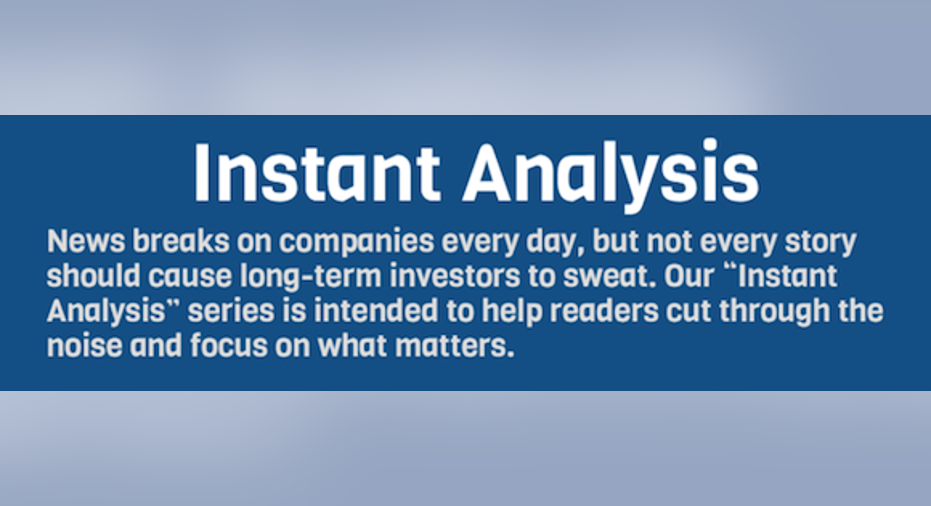 Instant Analysis

News breaks on companies every day, but not every story should cause long-term investors to sweat. Our "Instant Analysis" series is intended to help readers cut through the noise and focus on what matters.